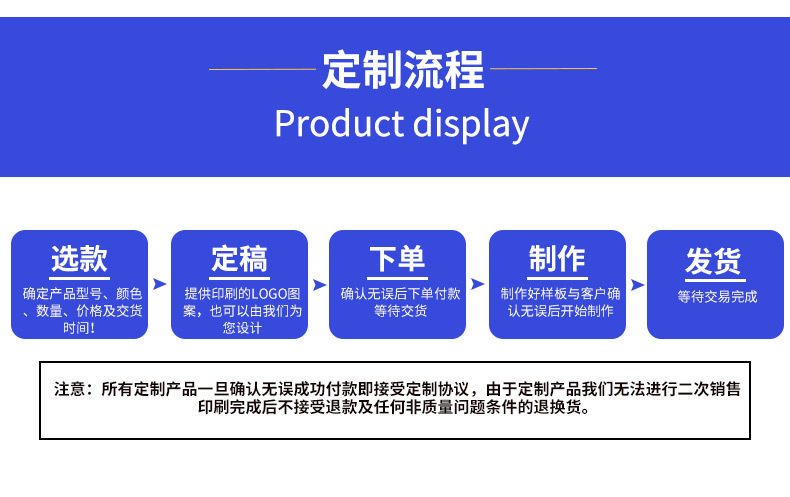 定制流程
Product display

选款
确定产品型号、颜色、数量、价格及交货时间!

定稿
提供印刷的LOGO图案，也可以由我们为您设计

下单
确认无误后下单付款等待交货

制作
制作好样板与客户确认无误后开始制作

发货
等待交易完成

注意：所有定制产品一旦确认无误成功付款即接受定制协议，由于定制产品我们无法进行二次销售印刷完成后不接受退款及任何非质量问题条件的退换货。